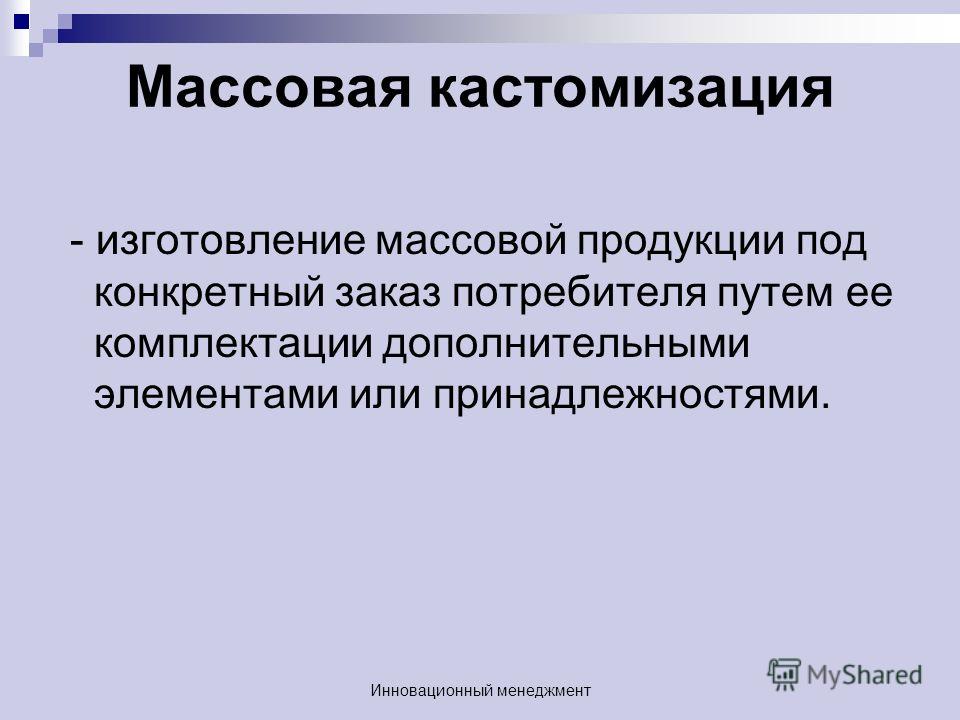 Массовая кастомизация

- изготовление массовой продукции под конкретный заказ потребителя путем ее комплектации дополнительными элементами или принадлежностями.

Инновационный менеджмент

MyShared